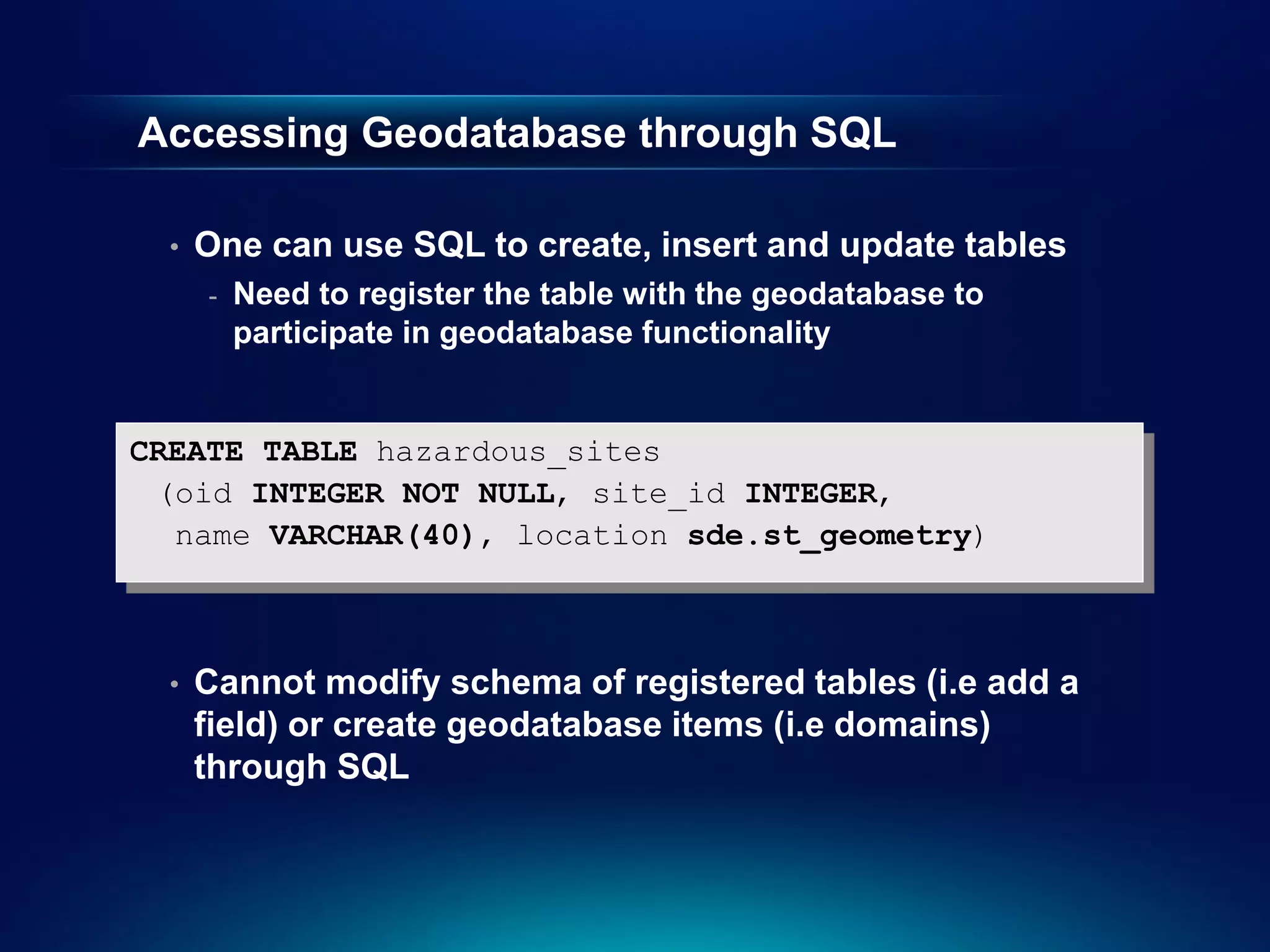 Accessing Geodatabase through SQL

• One can use SQL to create, insert and update tables
- Need to register the table with the geodatabase to participate in geodatabase functionality

CREATE TABLE hazardous_sites
(oid INTEGER NOT NULL, site_id INTEGER,
name VARCHAR(40), location sde.st_geometry)

• Cannot modify schema of registered tables (i.e add a field) or create geodatabase items (i.e domains) through SQL